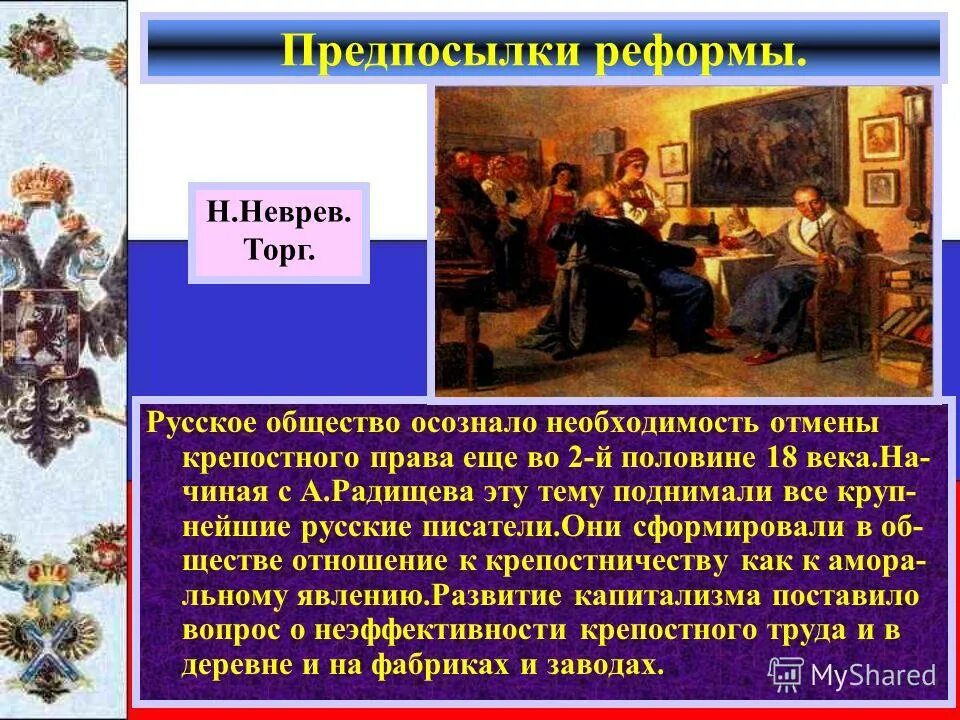 Предпосылки реформы.

Н.Неврев. Торг.

Русское общество осознало необходимость отмены крепостного права еще во 2-й половине 18 века.Начиная с А.Радищева эту тему поднимали все крупнейшие русские писатели.Они сформировали в обществе отношение к крепостничеству как к аморальному явлению.Развитие капитализма поставило вопрос о неэффективности крепостного труда и в деревне и на фабриках и заводах.

MyShared